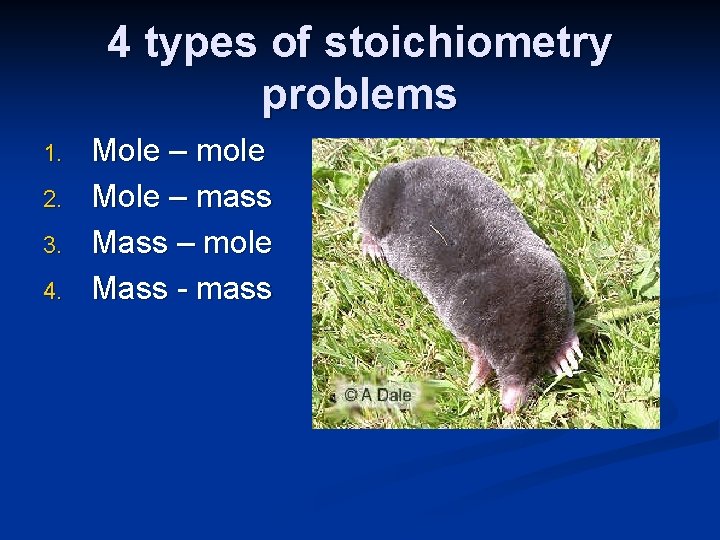 4 types of stoichiometry problems

1. Mole – mole
2. Mole – mass
3. Mass – mole
4. Mass - mass

© A Dale